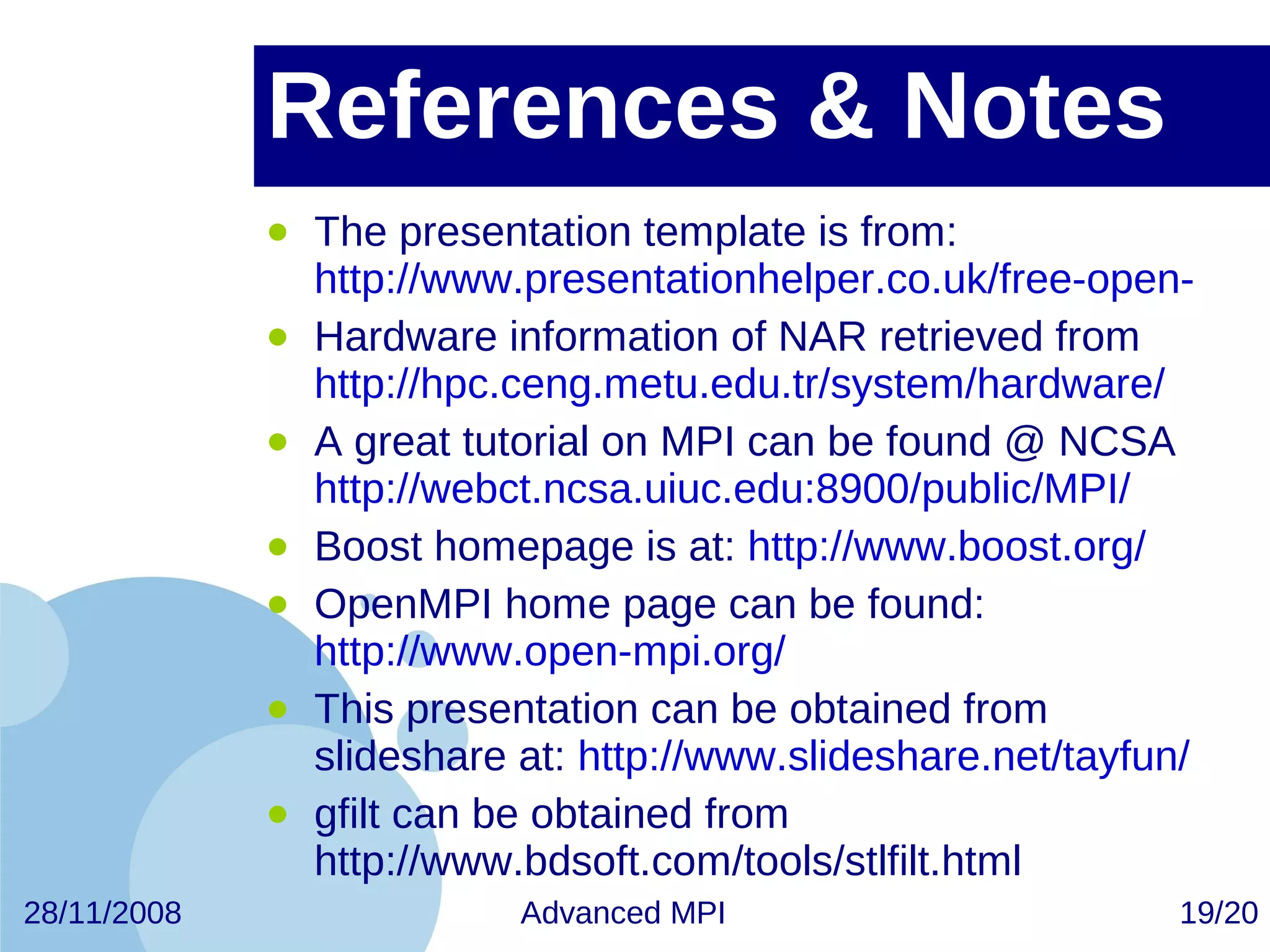 References & Notes

- The presentation template is from: http://www.presentationhelper.co.uk/free-open-
- Hardware information of NAR retrieved from http://hpc.ceng.metu.edu.tr/system/hardware/
- A great tutorial on MPI can be found @ NCSA http://webct.ncsa.uiuc.edu:8900/public/MPI/
- Boost homepage is at: http://www.boost.org/
- OpenMPI home page can be found: http://www.open-mpi.org/
- This presentation can be obtained from slideshare at: http://www.slideshare.net/tayfun/
- gfilt can be obtained from http://www.bdsoft.com/tools/stlfilt.html

28/11/2008 Advanced MPI 19/20